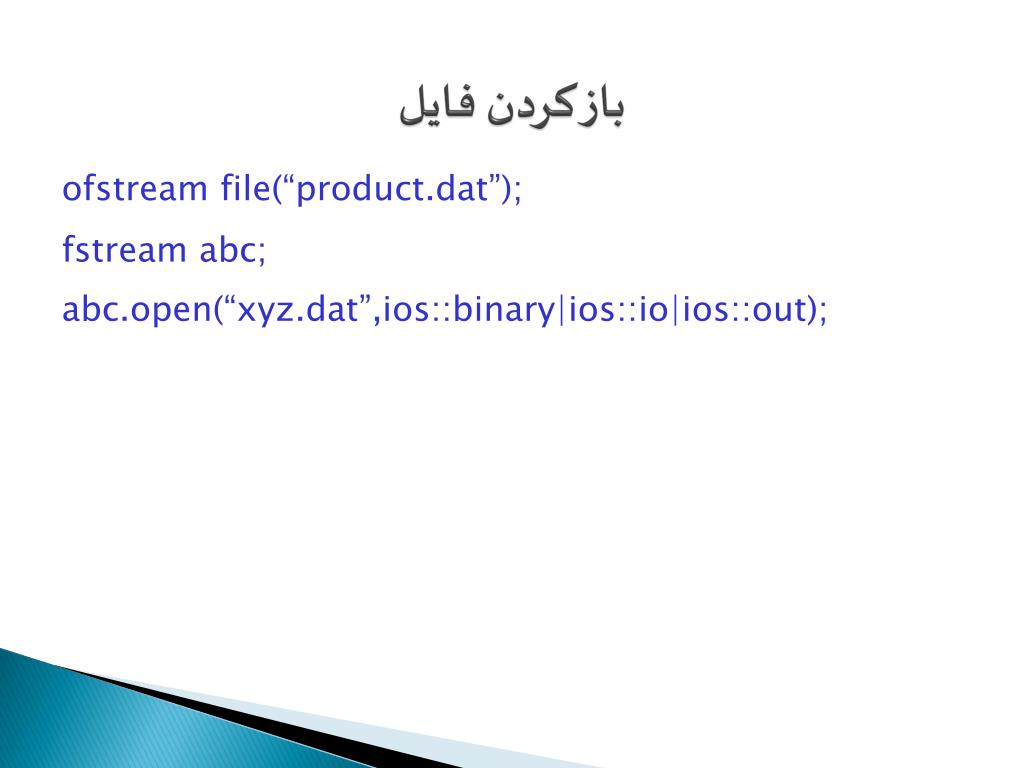 بازکردن فایل

ofstream file(“product.dat”);

fstream abc;

abc.open(“xyz.dat”,ios::binary|ios::io|ios::out);